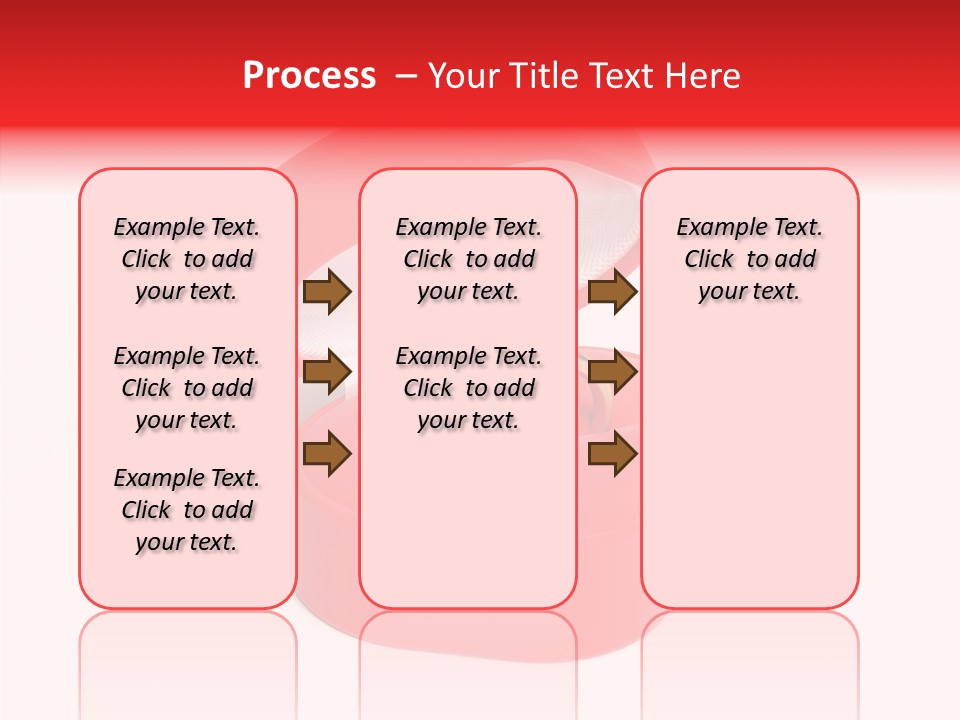 Process – Your Title Text Here

Example Text. Click to add your text.

Example Text. Click to add your text.

Example Text. Click to add your text.

Example Text. Click to add your text.

Example Text. Click to add your text.

Example Text. Click to add your text.